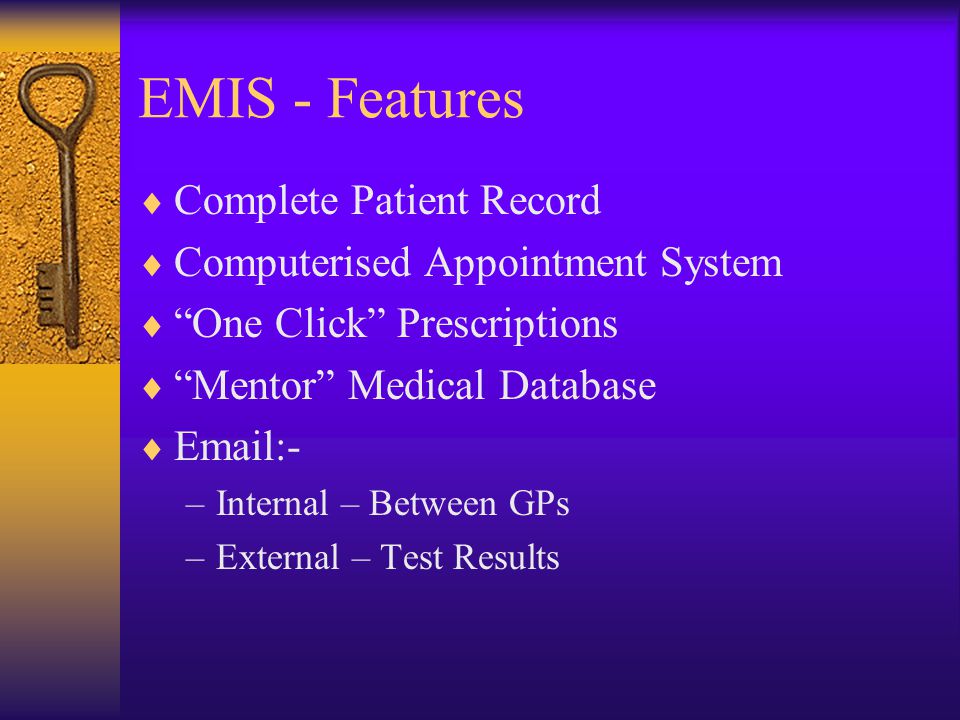 EMIS - Features

♦ Complete Patient Record
♦ Computerised Appointment System
♦ “One Click” Prescriptions
♦ “Mentor” Medical Database
♦ Email:-
– Internal – Between GPs
– External – Test Results